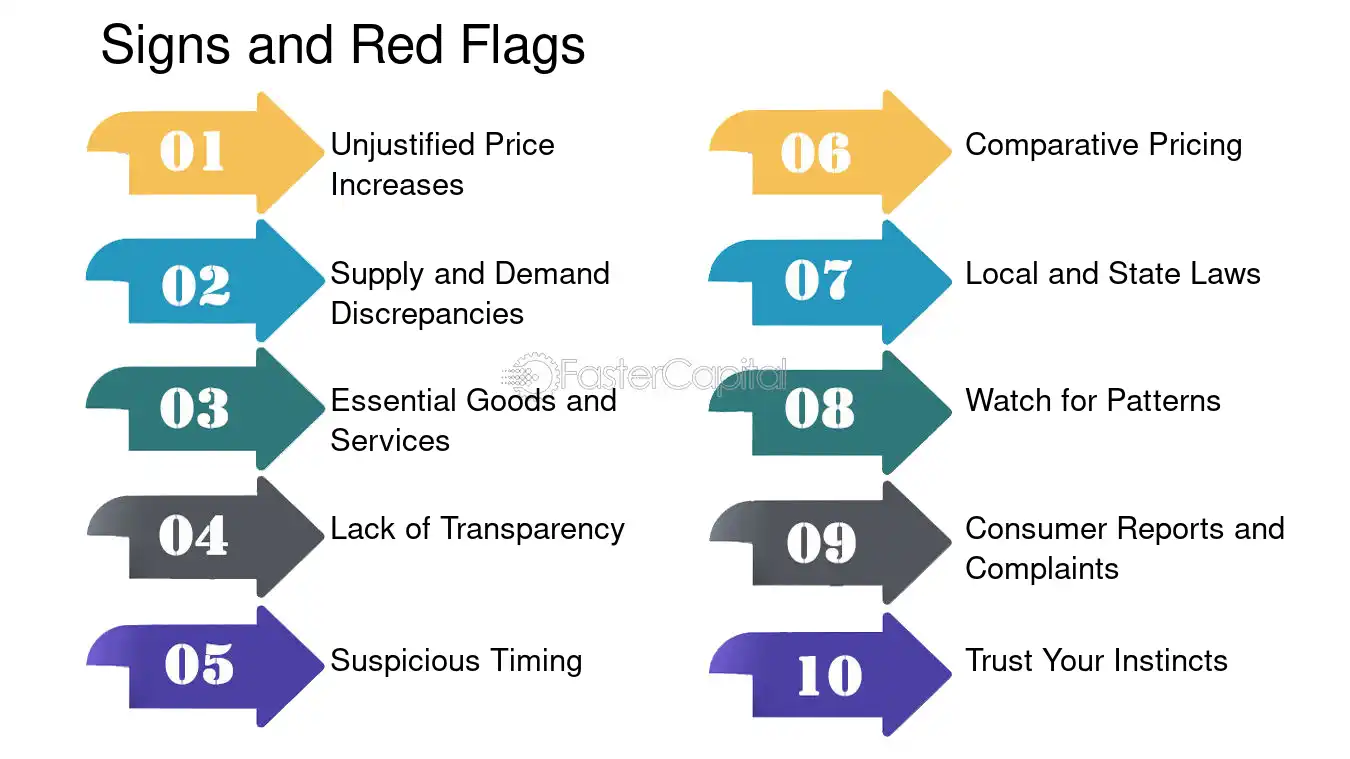 Signs and Red Flags

01 Unjustified Price Increases

02 Supply and Demand Discrepancies

03 Essential Goods and Services

04 Lack of Transparency

05 Suspicious Timing

06 Comparative Pricing

07 Local and State Laws

08 Watch for Patterns

09 Consumer Reports and Complaints

10 Trust Your Instincts

FasterCapital